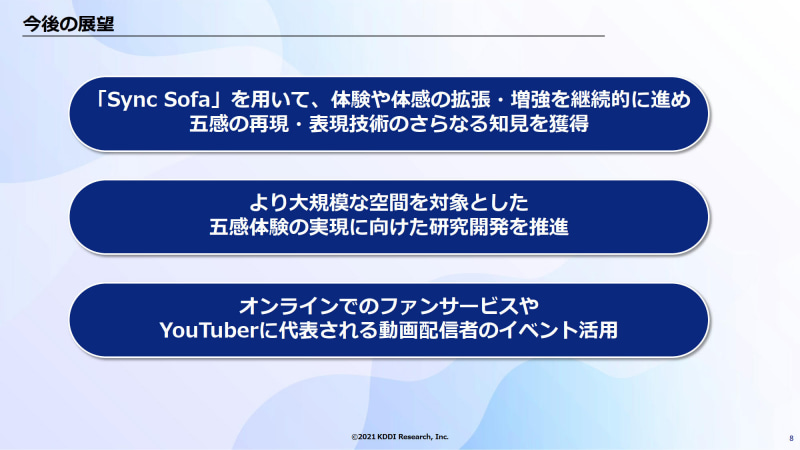 今後の展望

「Sync Sofa」を用いて、体験や体感の拡張・増強を継続的に進め
五感の再現・表現技術のさらなる知見を獲得

より大規模な空間を対象とした
五感体験の実現に向けた研究開発を推進

オンラインでのファンサービスや
YouTuberに代表される動画配信者のイベント活用

©2021 KDDI Research, Inc.

8